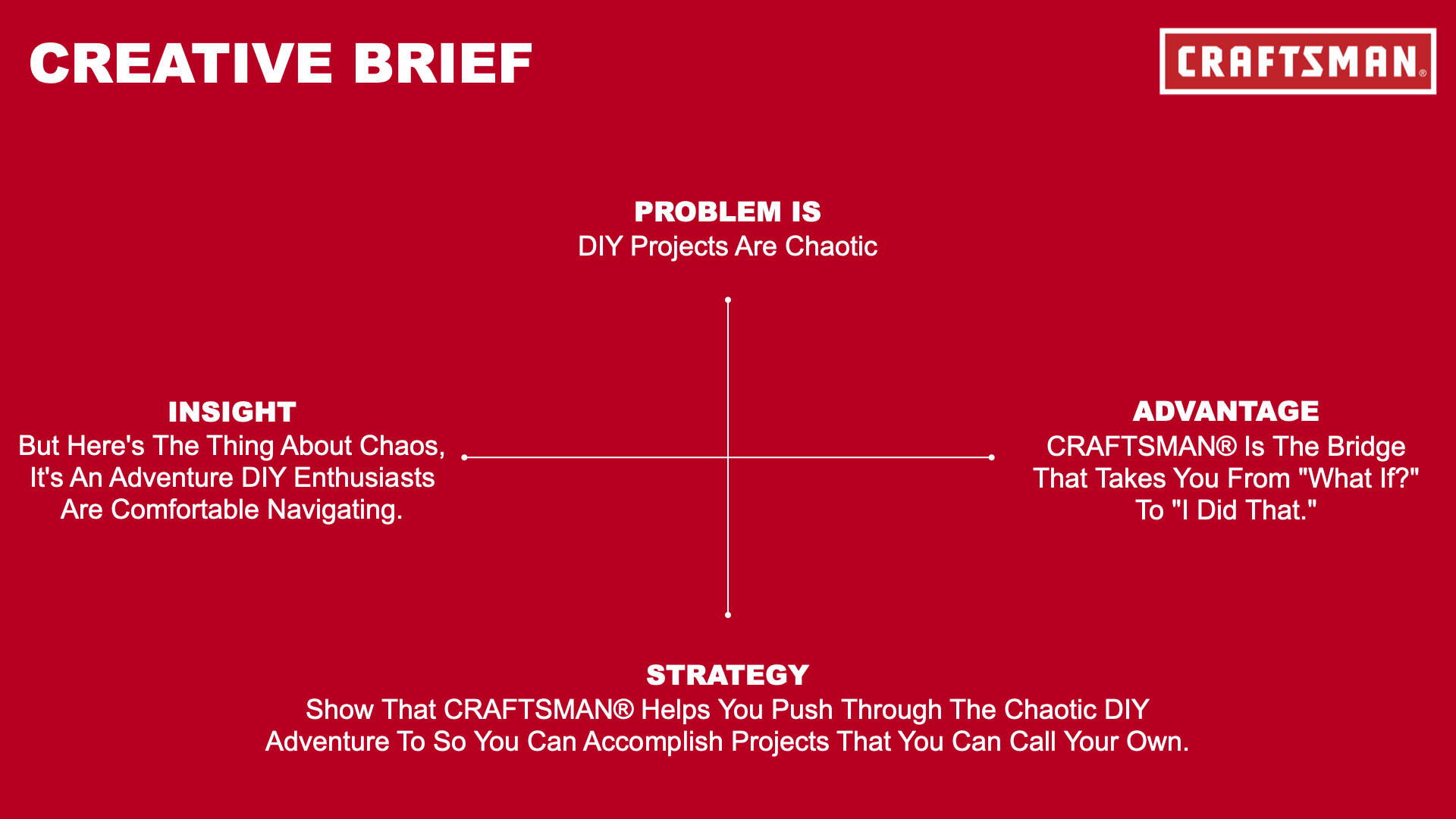 CREATIVE BRIEF

CRAFTSMAN®

PROBLEM IS
DIY Projects Are Chaotic

INSIGHT
But Here's The Thing About Chaos, It's An Adventure DIY Enthusiasts Are Comfortable Navigating.

ADVANTAGE
CRAFTSMAN® Is The Bridge That Takes You From "What If?" To "I Did That."

STRATEGY
Show That CRAFTSMAN® Helps You Push Through The Chaotic DIY Adventure To So You Can Accomplish Projects That You Can Call Your Own.